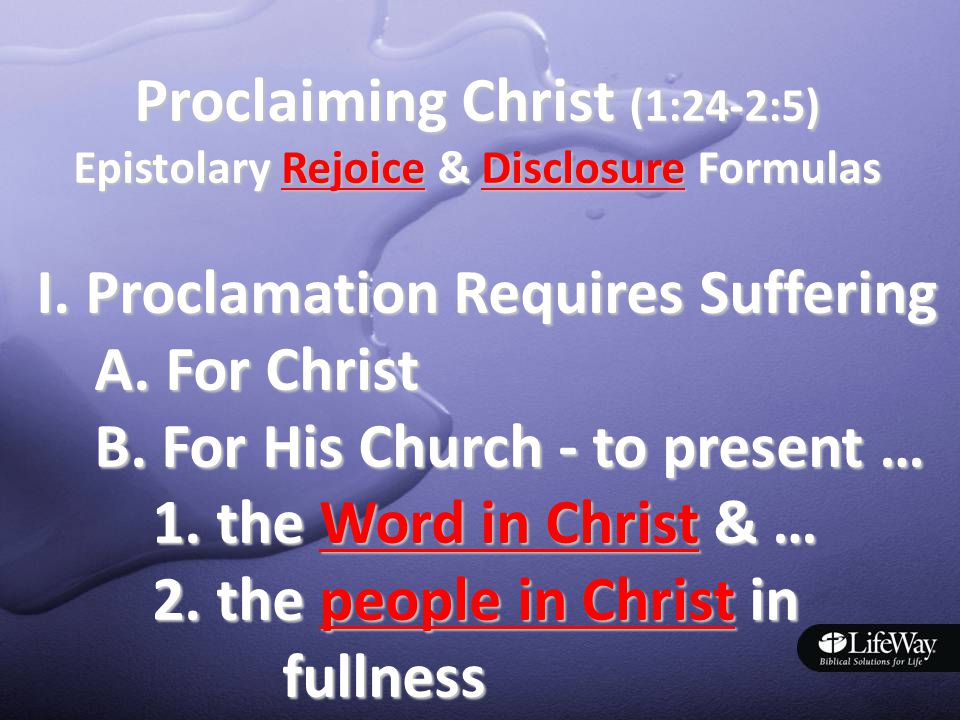 Proclaiming Christ (1:24-2:5)
Epistolary Rejoice & Disclosure Formulas

I. Proclamation Requires Suffering
A. For Christ
B. For His Church - to present …
1. the Word in Christ & …
2. the people in Christ in fullness

LifeWay
Biblical Solutions for Life